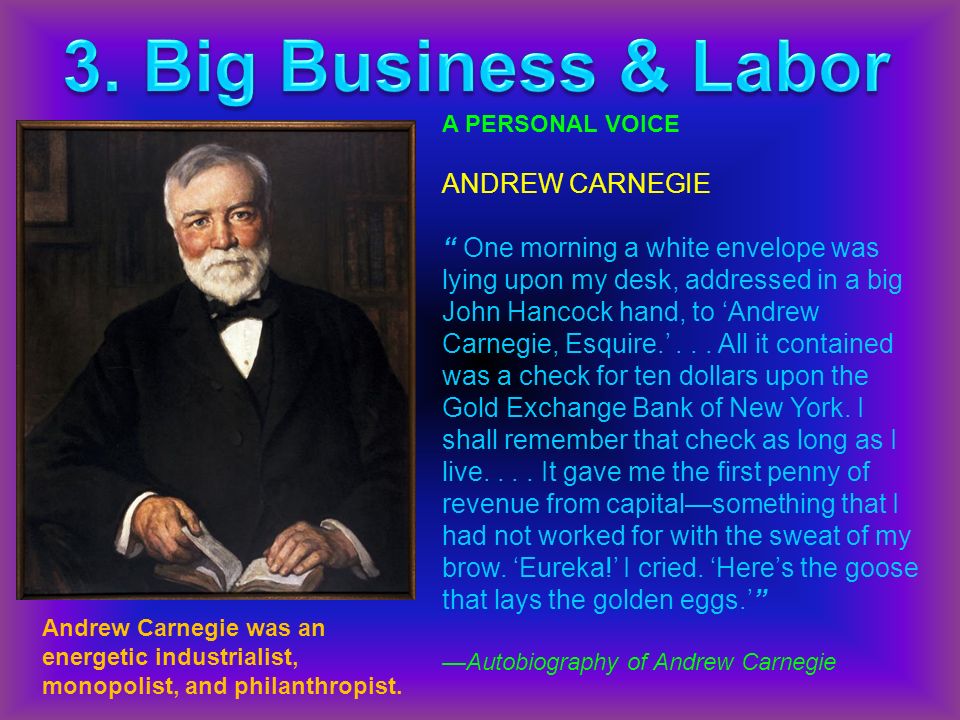 3. Big Business & Labor

A PERSONAL VOICE

ANDREW CARNEGIE

“ One morning a white envelope was lying upon my desk, addressed in a big John Hancock hand, to ‘Andrew Carnegie, Esquire.’ . . . All it contained was a check for ten dollars upon the Gold Exchange Bank of New York. I shall remember that check as long as I live. . . . It gave me the first penny of revenue from capital—something that I had not worked for with the sweat of my brow. ‘Eureka!’ I cried. ‘Here’s the goose that lays the golden eggs.’ ”

—Autobiography of Andrew Carnegie

Andrew Carnegie was an energetic industrialist, monopolist, and philanthropist.